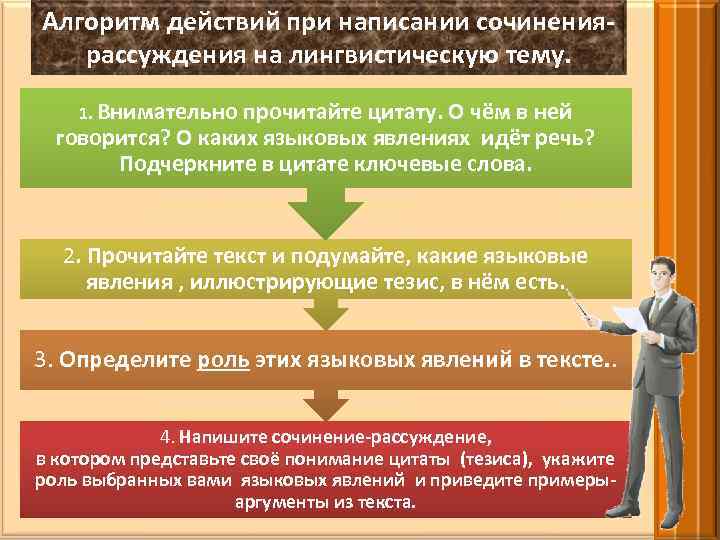 Алгоритм действий при написании сочинения-рассуждения на лингвистическую тему.

1. Внимательно прочитайте цитату. О чём в ней говорится? О каких языковых явлениях идёт речь? Подчеркните в цитате ключевые слова.

2. Прочитайте текст и подумайте, какие языковые явления , иллюстрирующие тезис, в нём есть.

3. Определите роль этих языковых явлений в тексте..

4. Напишите сочинение-рассуждение, в котором представьте своё понимание цитаты (тезиса), укажите роль выбранных вами языковых явлений и приведите примеры-аргументы из текста.